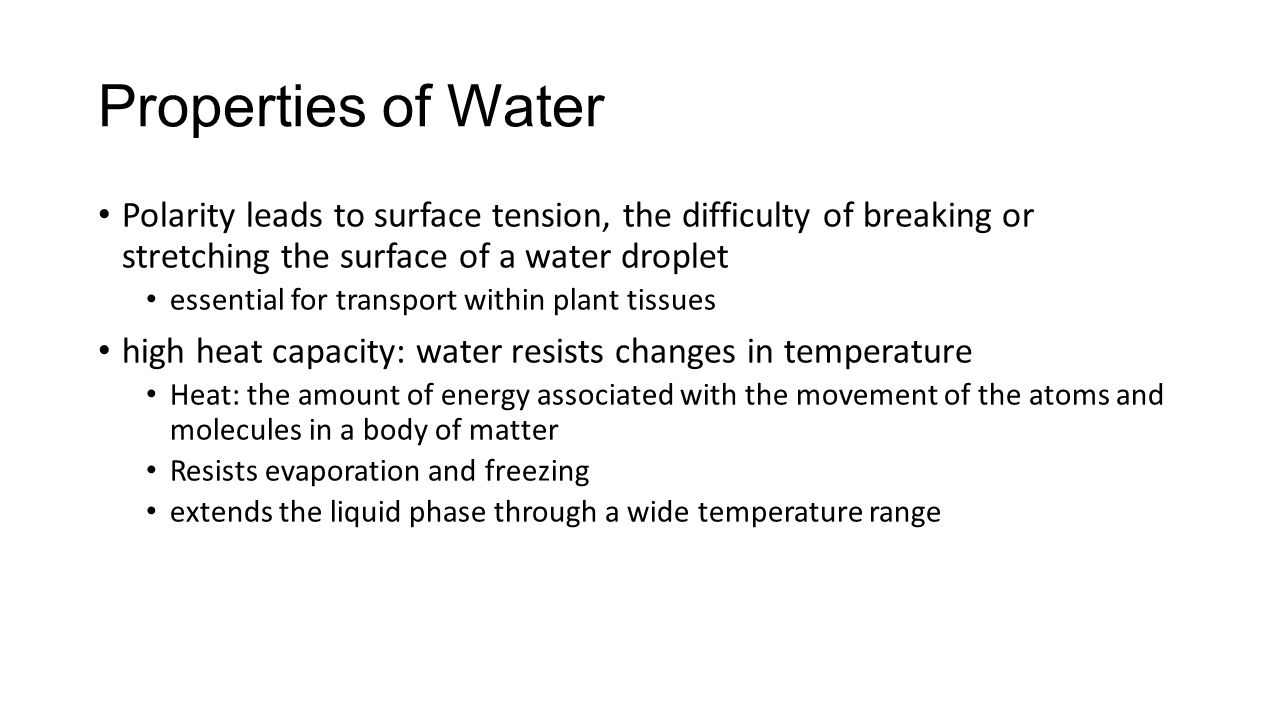 Properties of Water

• Polarity leads to surface tension, the difficulty of breaking or stretching the surface of a water droplet
  • essential for transport within plant tissues
• high heat capacity: water resists changes in temperature
  • Heat: the amount of energy associated with the movement of the atoms and molecules in a body of matter
  • Resists evaporation and freezing
  • extends the liquid phase through a wide temperature range